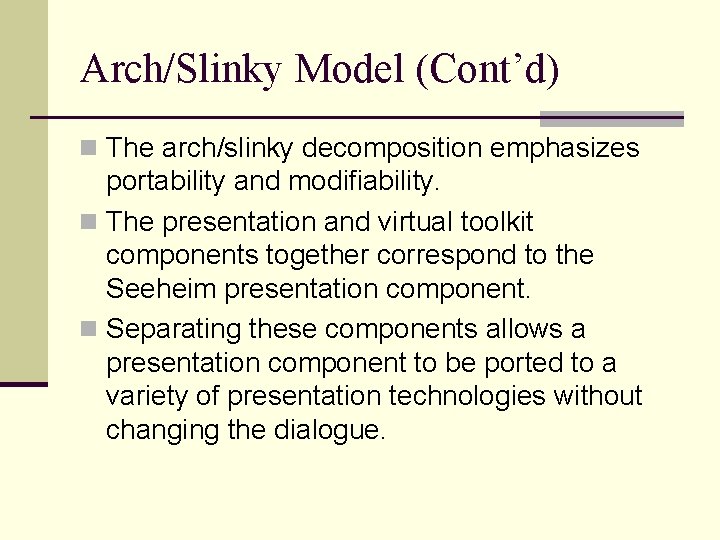 Arch/Slinky Model (Cont’d)

The arch/slinky decomposition emphasizes portability and modifiability.

The presentation and virtual toolkit components together correspond to the Seeheim presentation component.

Separating these components allows a presentation component to be ported to a variety of presentation technologies without changing the dialogue.